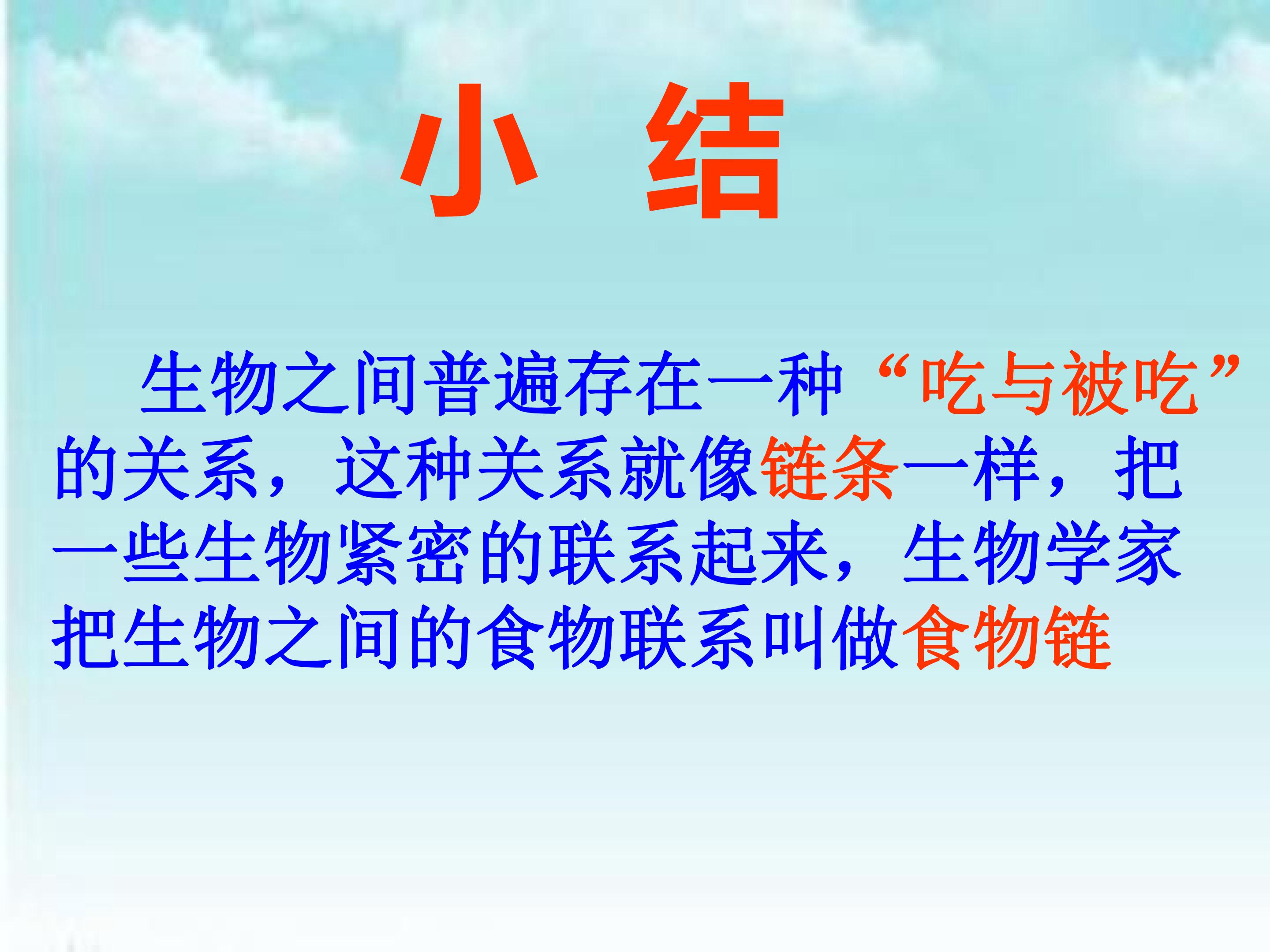 小 结

生物之间普遍存在一种“吃与被吃”的关系，这种关系就像链条一样，把一些生物紧密的联系起来，生物学家把生物之间的食物联系叫做食物链